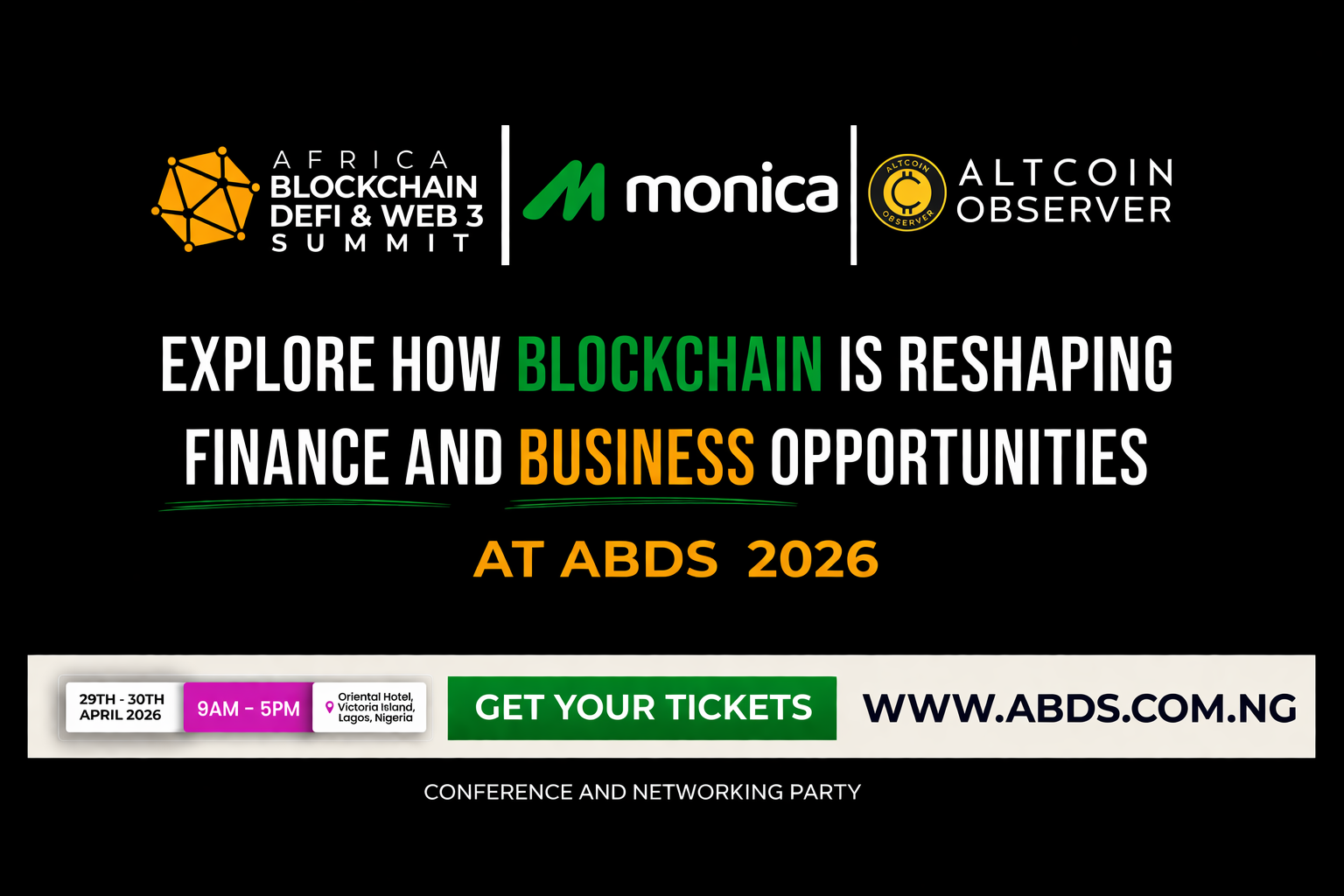 AFRICA
BLOCKCHAIN
DEFI & WEB 3
SUMMIT

monica

ALTCOIN OBSERVER
ALTCOIN
OBSERVER

EXPLORE HOW BLOCKCHAIN IS RESHAPING FINANCE AND BUSINESS OPPORTUNITIES

AT ABDS 2026

29TH - 30TH APRIL 2026

9AM - 5PM

Oriental Hotel, Victoria Island, Lagos, Nigeria

GET YOUR TICKETS

WWW.ABDS.COM.NG

CONFERENCE AND NETWORKING PARTY